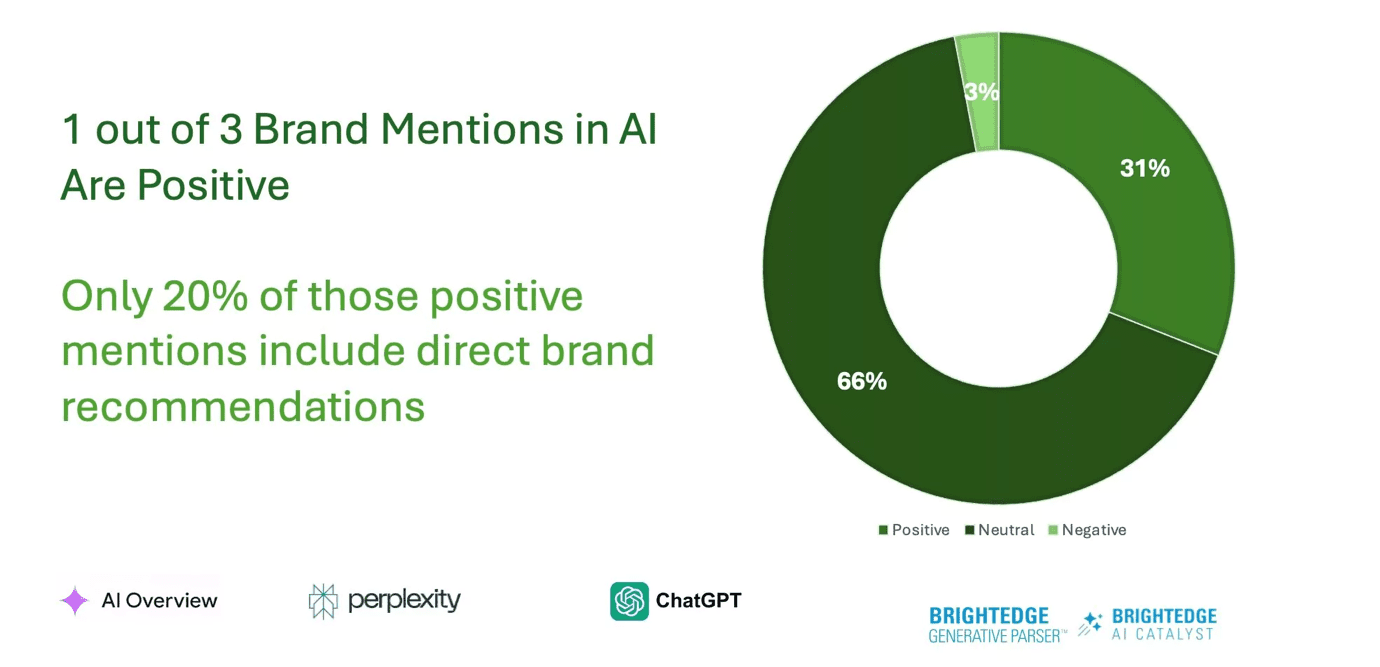 1 out of 3 Brand Mentions in AI Are Positive

Only 20% of those positive mentions include direct brand recommendations

3%

31%

66%

Positive Neutral Negative

AI Overview

perplexity

ChatGPT

BRIGHTEDGE GENERATIVE PARSER™

BRIGHTEDGE AI CATALYST